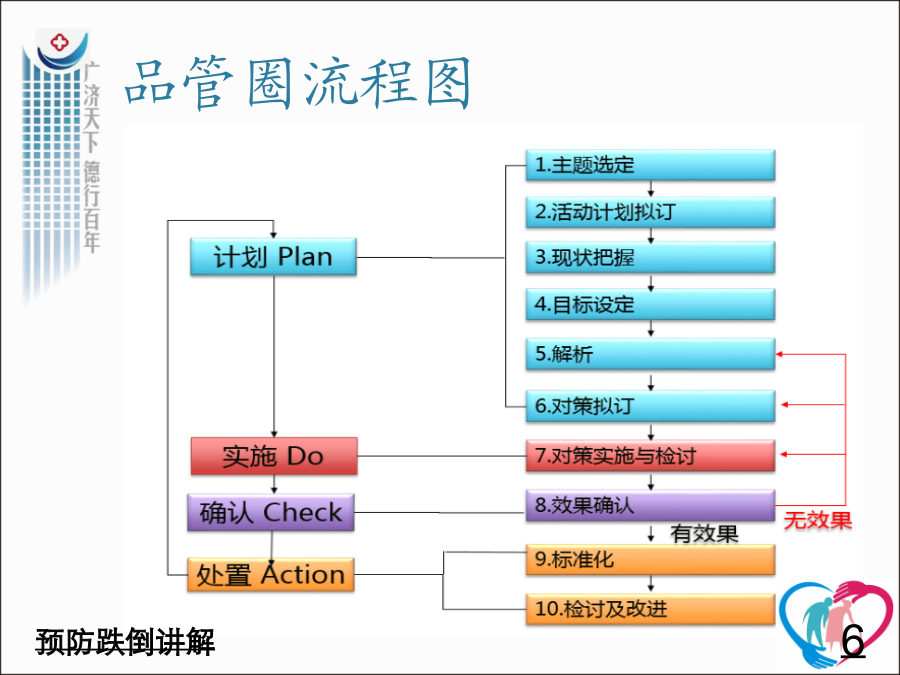 广济天下 德行百年

品管圈流程图

计划 Plan

实施 Do

确认 Check

处置 Action

1.主题选定

2.活动计划拟订

3.现状把握

4.目标设定

5.解析

6.对策拟订

7.对策实施与检讨

8.效果确认

无效果

有效果

9.标准化

10.检讨及改进

预防跌倒讲解

6